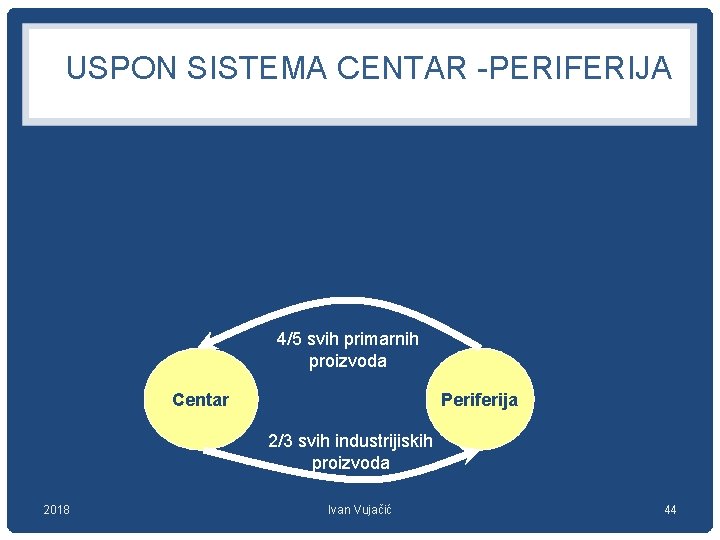 USPON SISTEMA CENTAR -PERIFERIJA

4/5 svih primarnih proizvoda

Centar

Periferija

2/3 svih industrijiskih proizvoda

2018

Ivan Vujačić

44